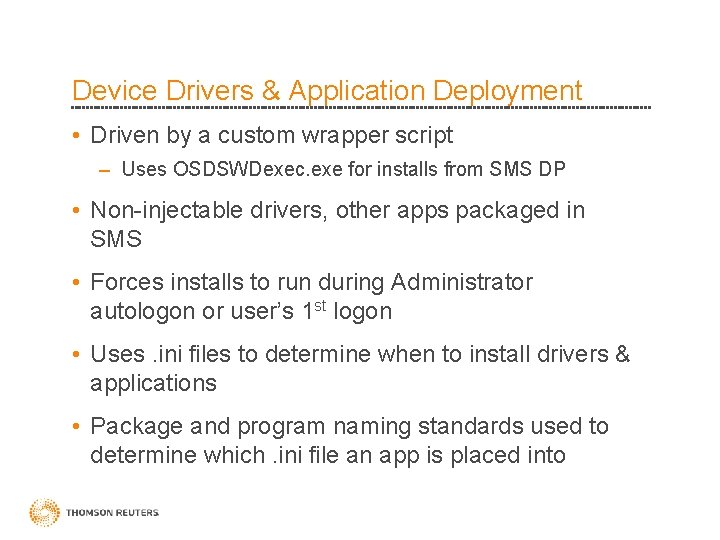 Device Drivers & Application Deployment

• Driven by a custom wrapper script
  – Uses OSDSWDexec.exe for installs from SMS DP

• Non-injectable drivers, other apps packaged in SMS

• Forces installs to run during Administrator autologon or user's 1$^{st}$ logon

• Uses .ini files to determine when to install drivers & applications

• Package and program naming standards used to determine which .ini file an app is placed into

THOMSON REUTERS